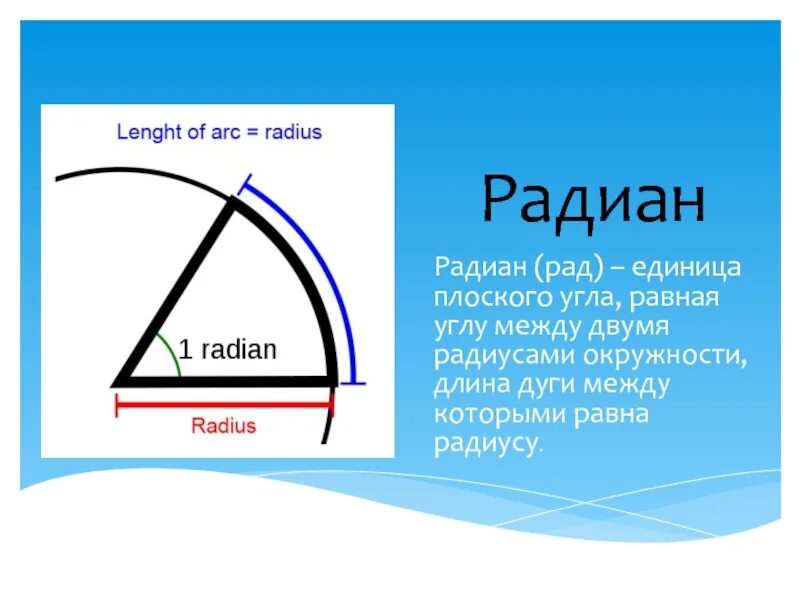 Lenght of arc = radius

1 radian

Radius

Радиан

Радиан (рад) – единица плоского угла, равная углу между двумя радиусами окружности, длина дуги между которыми равна радиусу.